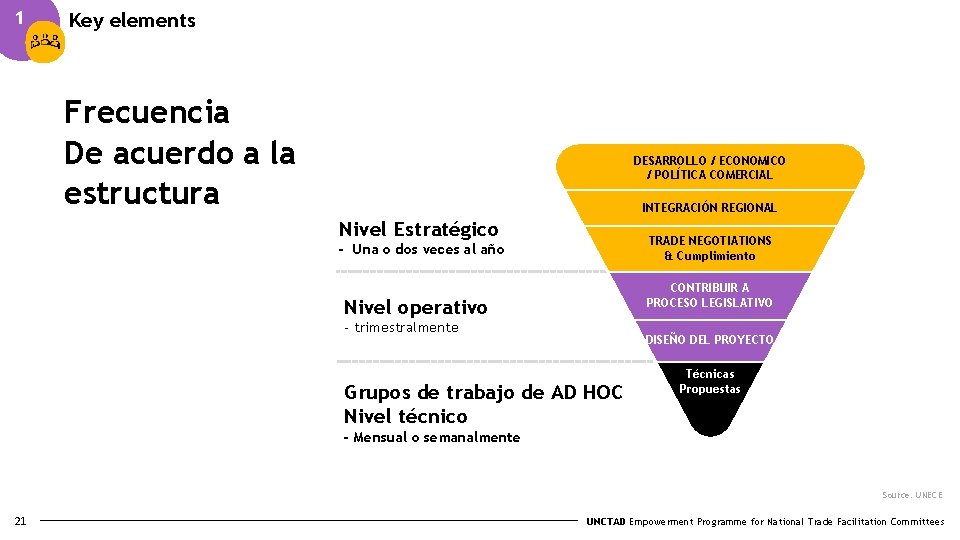 1

Key elements

Frecuencia
De acuerdo a la estructura

Nivel Estratégico
- Una o dos veces al año

Nivel operativo
- trimestralmente

Grupos de trabajo de AD HOC
Nivel técnico
- Mensual o semanalmente

DESARROLLO / ECONOMICO / POLÍTICA COMERCIAL

INTEGRACIÓN REGIONAL

TRADE NEGOTIATIONS & Cumplimiento

CONTRIBUIR A PROCESO LEGISLATIVO

DISEÑO DEL PROYECTO

Técnicas Propuestas

Source. UNECE

21

UNCTAD Empowerment Programme for National Trade Facilitation Committees